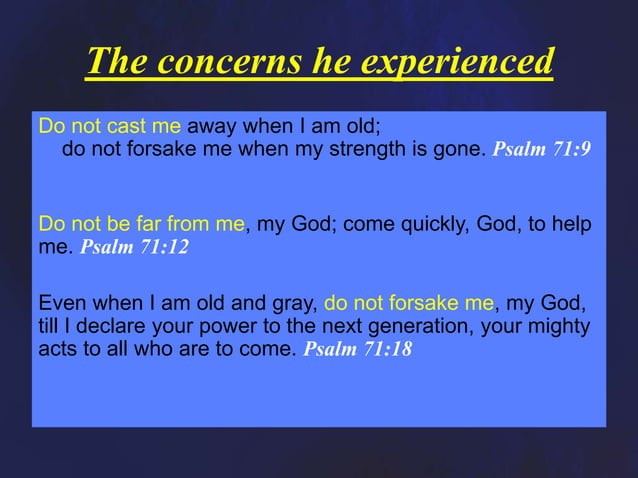 The concerns he experienced

Do not cast me away when I am old;
do not forsake me when my strength is gone. Psalm 71:9

Do not be far from me, my God; come quickly, God, to help me. Psalm 71:12

Even when I am old and gray, do not forsake me, my God, till I declare your power to the next generation, your mighty acts to all who are to come. Psalm 71:18